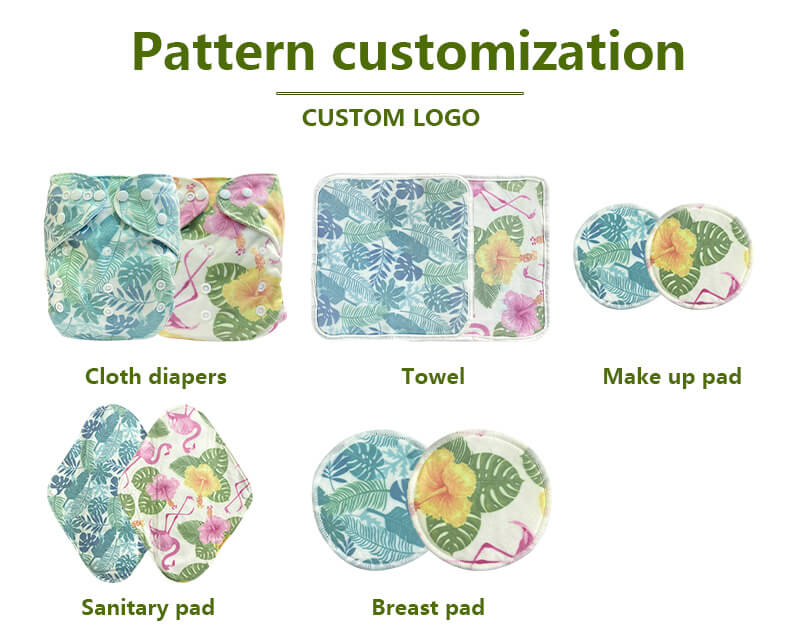 Pattern customization

CUSTOM LOGO

Cloth diapers

Towel

Make up pad

Sanitary pad

Breast pad